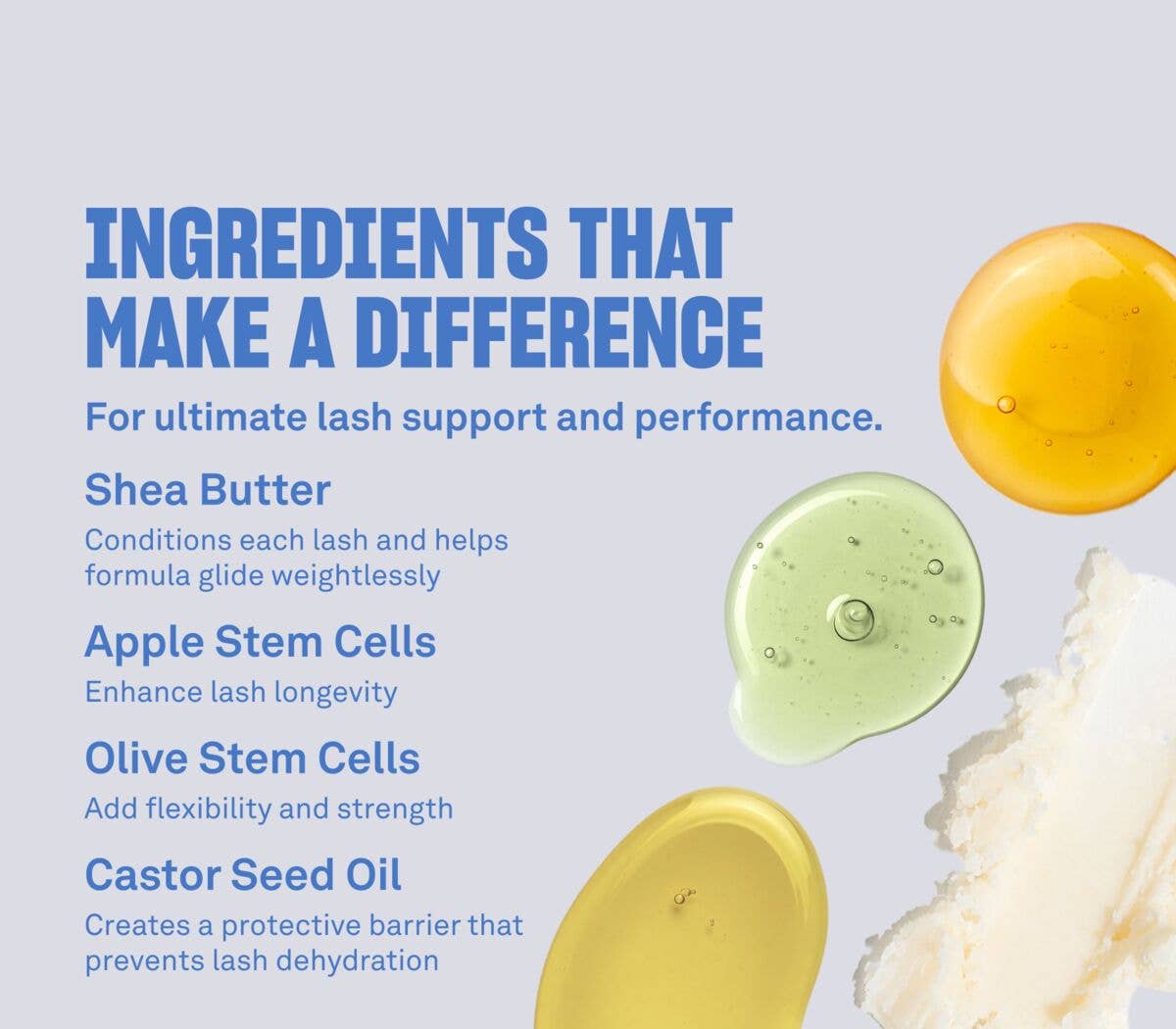 INGREDIENTS THAT MAKE A DIFFERENCE

For ultimate lash support and performance.

Shea Butter

Conditions each lash and helps formula glide weightlessly

Apple Stem Cells

Enhance lash longevity

Olive Stem Cells

Add flexibility and strength

Castor Seed Oil

Creates a protective barrier that prevents lash dehydration